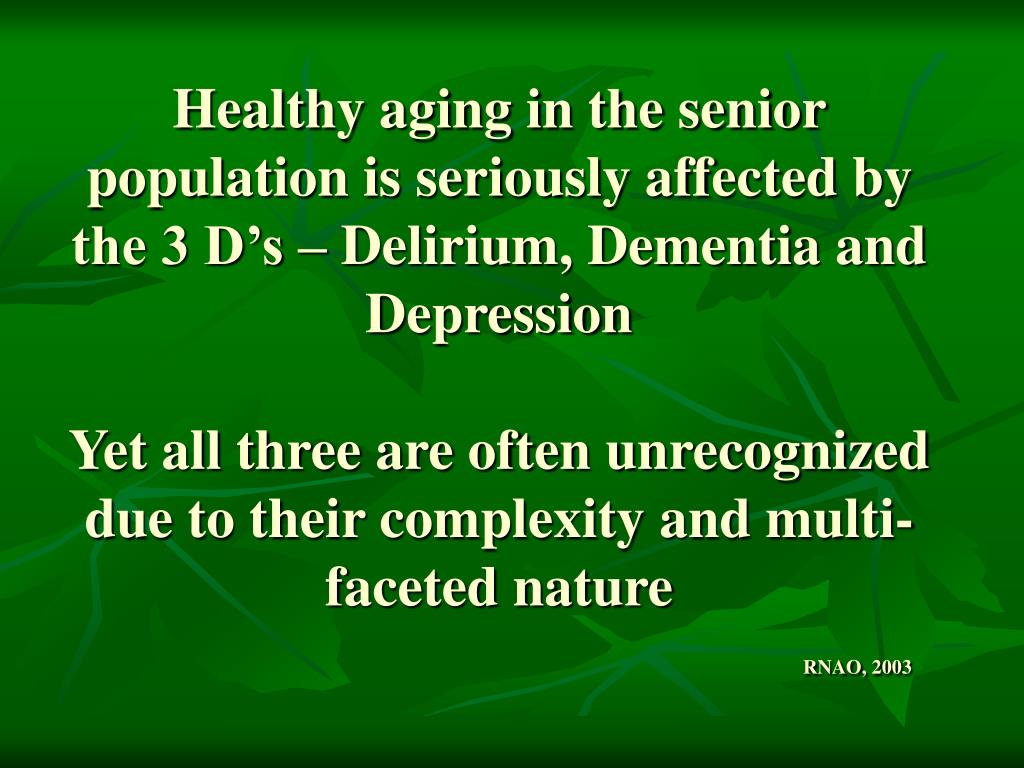 Healthy aging in the senior population is seriously affected by the 3 D’s – Delirium, Dementia and Depression

Yet all three are often unrecognized due to their complexity and multi-faceted nature

RNAO, 2003